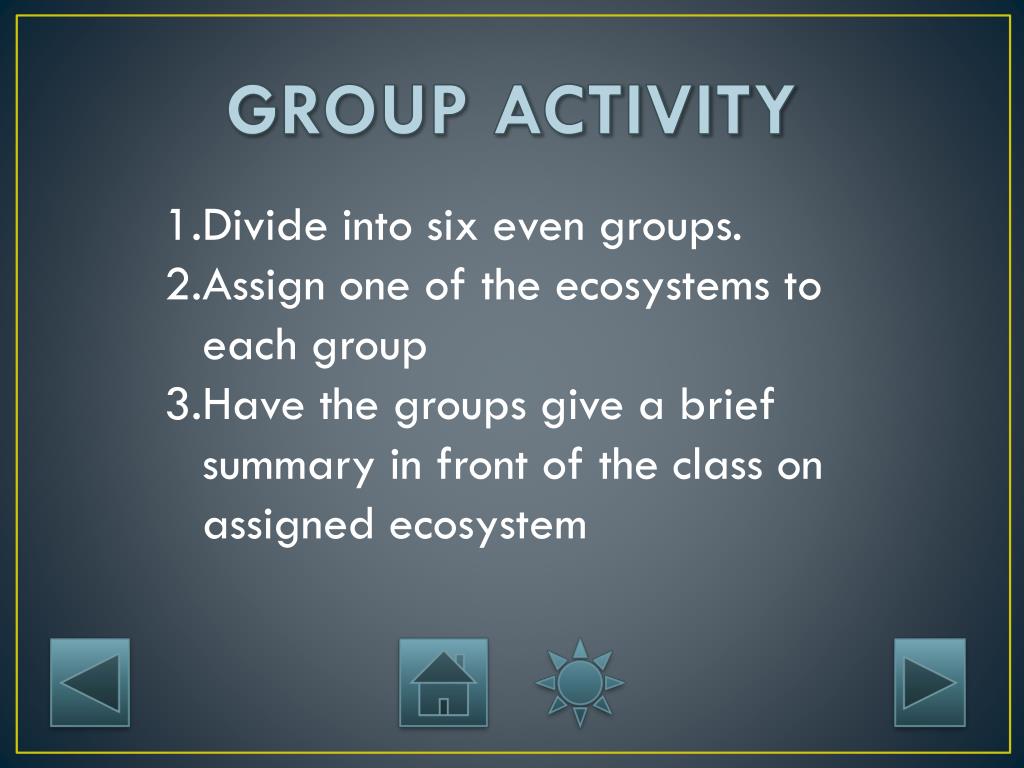 GROUP ACTIVITY

1.Divide into six even groups.
2.Assign one of the ecosystems to each group
3.Have the groups give a brief summary in front of the class on assigned ecosystem